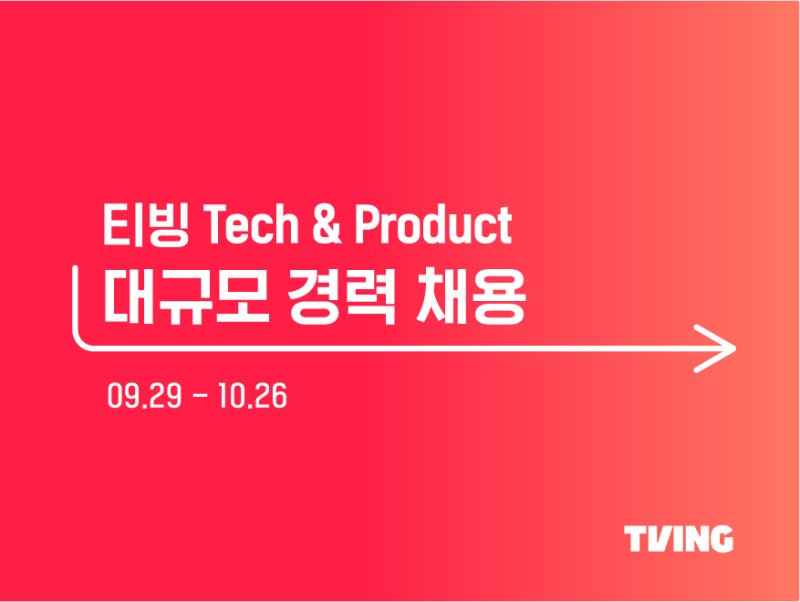 티빙 Tech & Product
대규모 경력 채용

09.29 - 10.26

TVING